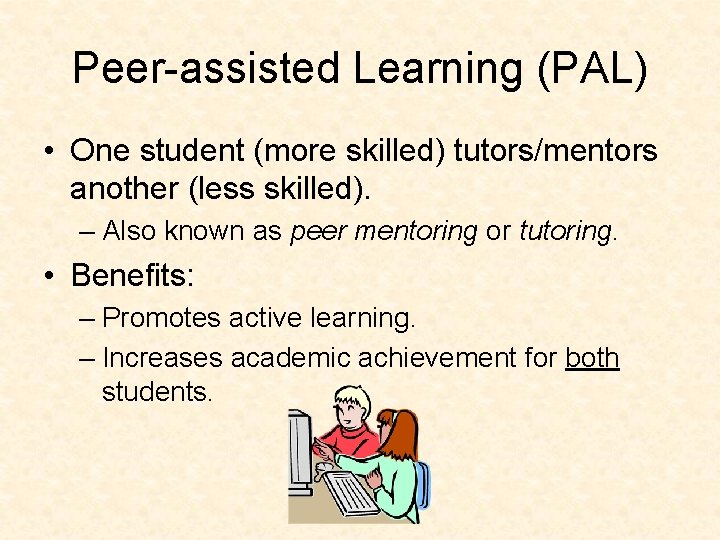 Peer-assisted Learning (PAL)

• One student (more skilled) tutors/mentors another (less skilled).

– Also known as peer mentoring or tutoring.

• Benefits:

– Promotes active learning.

– Increases academic achievement for both students.